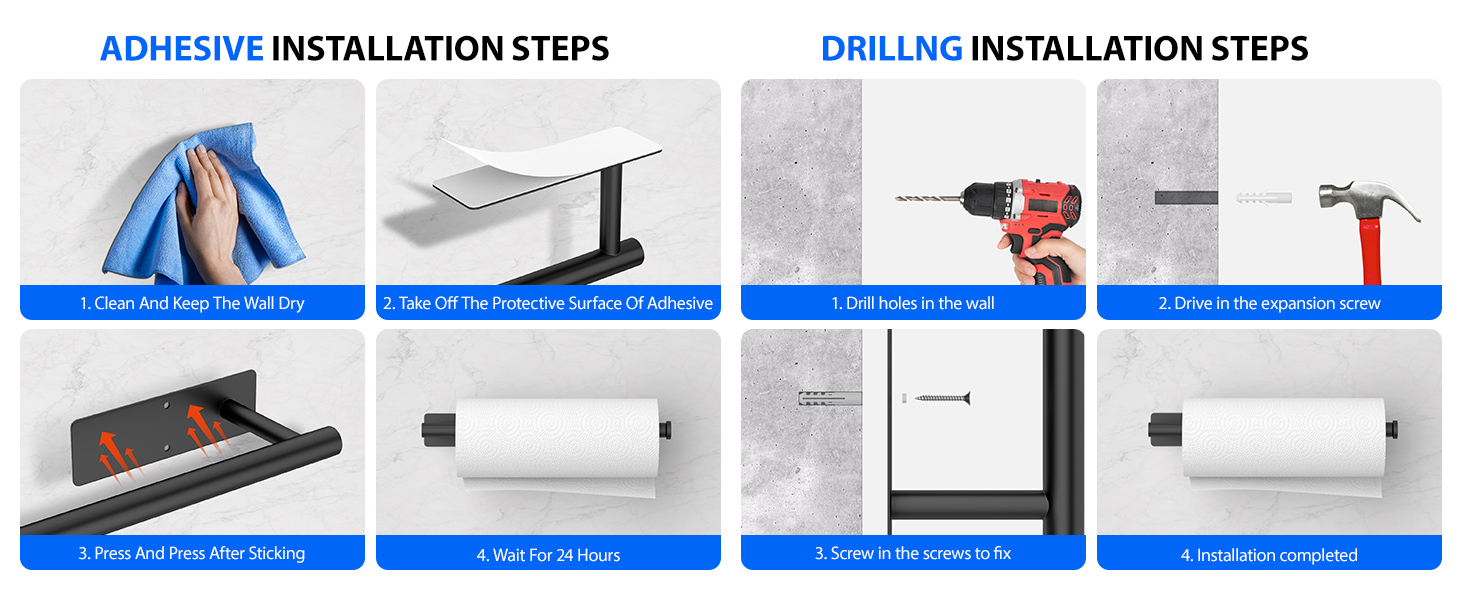 ADHESIVE INSTALLATION STEPS

1. Clean And Keep The Wall Dry

2. Take Off The Protective Surface Of Adhesive

3. Press And Press After Sticking

4. Wait For 24 Hours

DRILLNG INSTALLATION STEPS

1. Drill holes in the wall

2. Drive in the expansion screw

3. Screw in the screws to fix

4. Installation completed